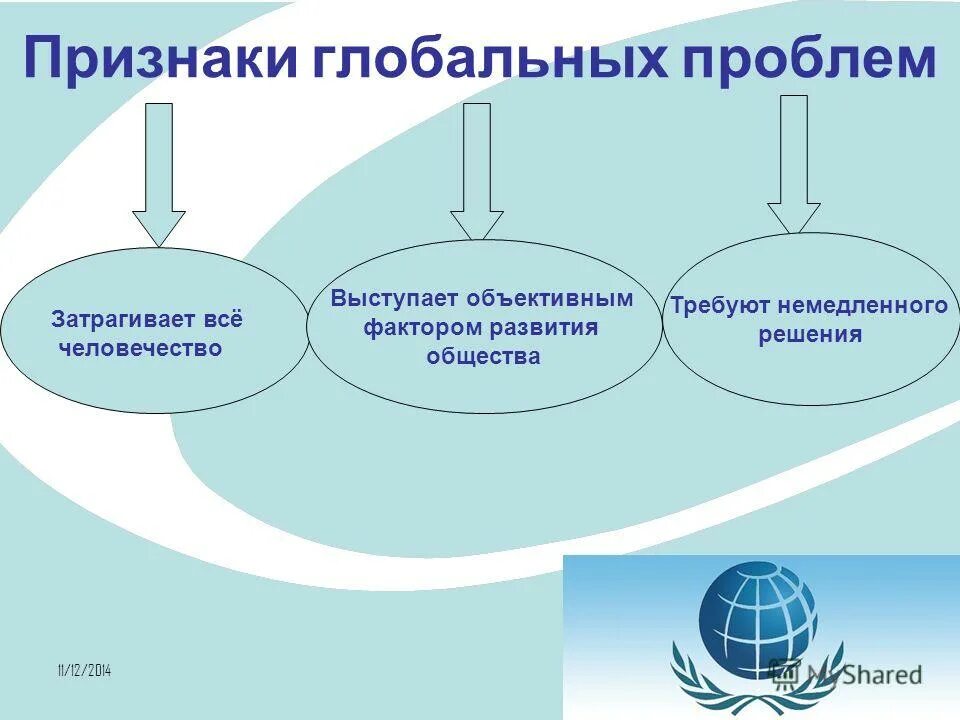 Признаки глобальных проблем

Затрагивает всё человечество

Выступает объективным фактором развития общества

Требуют немедленного решения

11/12/2014

MyShared